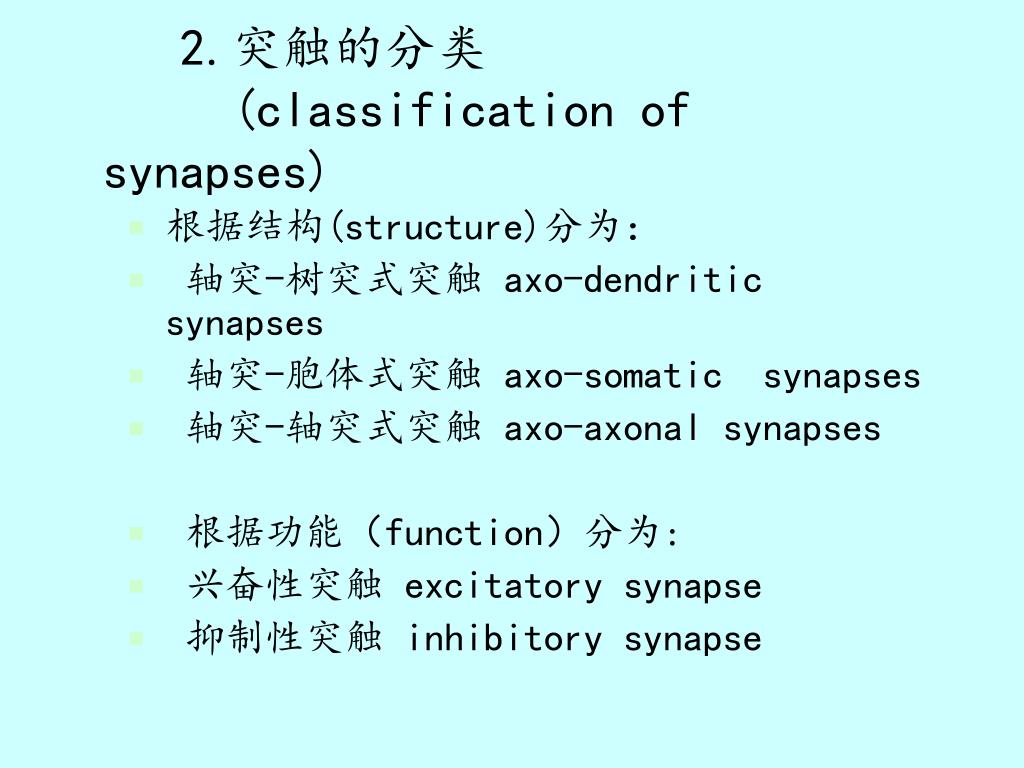 2.突触的分类
(classification of synapses)

根据结构(structure)分为:

轴突-树突式突触 axo-dendritic synapses

轴突-胞体式突触 axo-somatic synapses

轴突-轴突式突触 axo-axonal synapses

根据功能（function）分为:

兴奋性突触 excitatory synapse

抑制性突触 inhibitory synapse